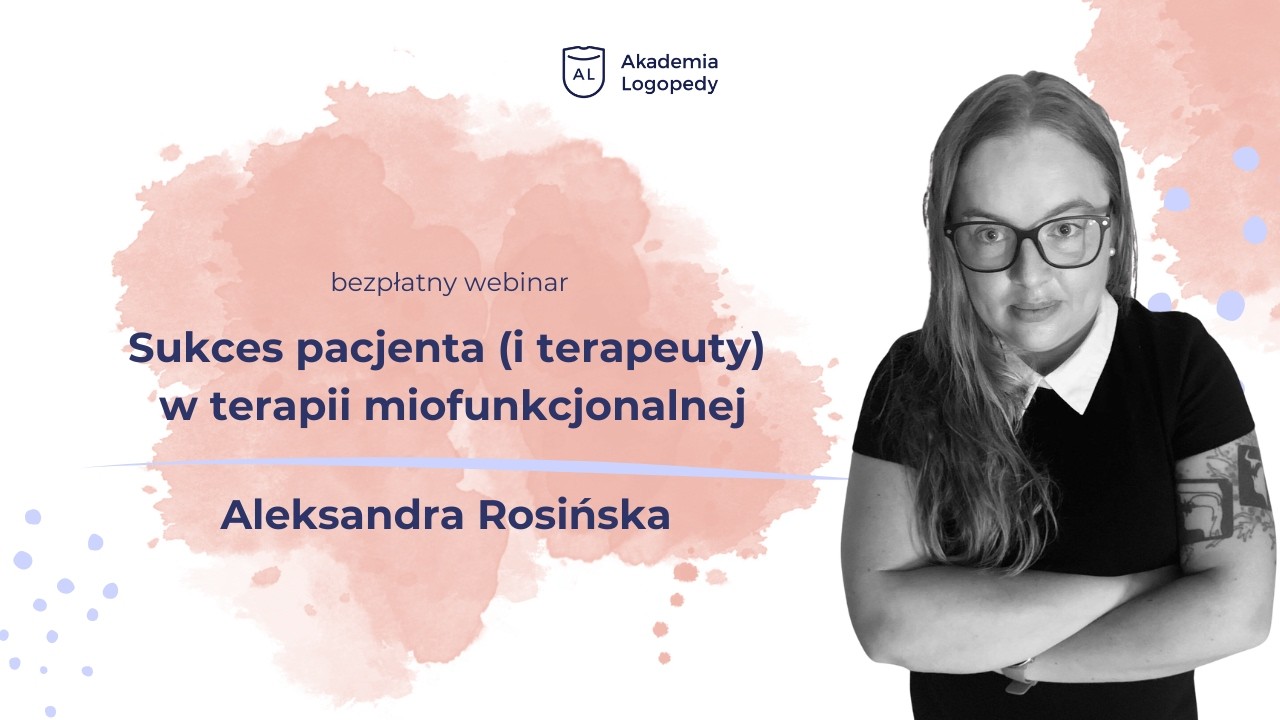 AL Akademia Logopedy

bezpłatny webinar

Sukces pacjenta (i terapeuty) w terapii miofunkcjonalnej

Aleksandra Rosińska